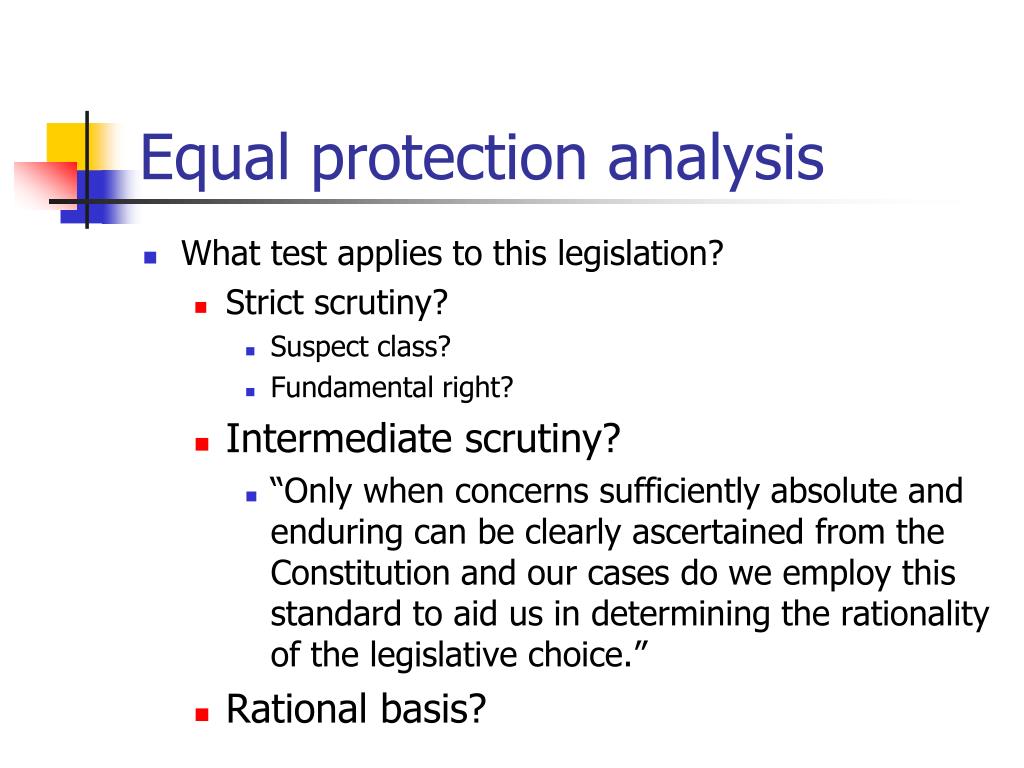 Equal protection analysis

What test applies to this legislation?

Strict scrutiny?

Suspect class?

Fundamental right?

Intermediate scrutiny?

“Only when concerns sufficiently absolute and enduring can be clearly ascertained from the Constitution and our cases do we employ this standard to aid us in determining the rationality of the legislative choice.”

Rational basis?